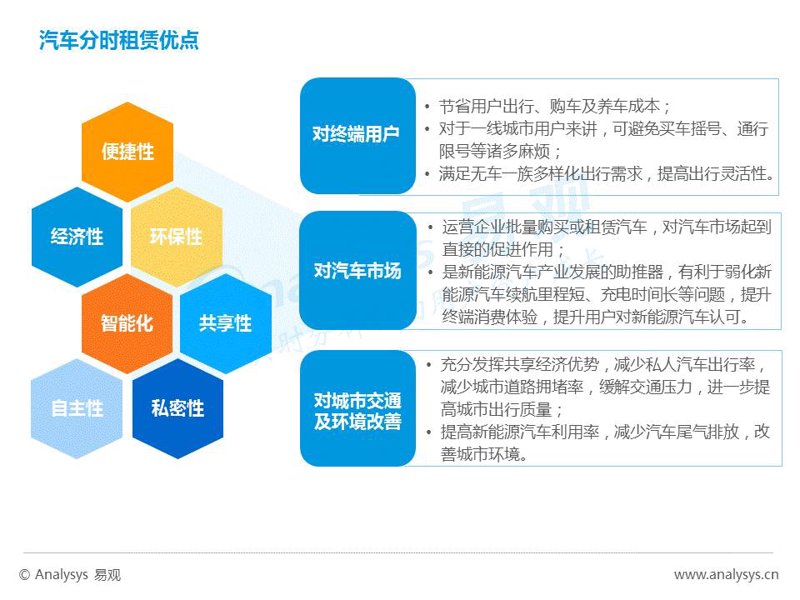 汽车分时租赁优点

便捷性
经济性
环保性
智能化
共享性
自主性
私密性

对终端用户
• 节省用户出行、购车及养车成本；
• 对于一线城市用户来讲，可避免买车摇号、通行限号等诸多麻烦；
• 满足无车一族多样化出行需求，提高出行灵活性。

对汽车市场
• 运营企业批量购买或租赁汽车，对汽车市场起到直接的促进作用；
• 是新能源汽车产业发展的助推器，有利于弱化新能源汽车续航里程短、充电时间长等问题，提升终端消费体验，提升用户对新能源汽车认可。

对城市交通及环境改善
• 充分发挥共享经济优势，减少私人汽车出行率，减少城市道路拥堵率，缓解交通压力，进一步提高城市出行质量；
• 提高新能源汽车利用率，减少汽车尾气排放，改善城市环境。

© Analysys 易观
www.analysys.cn